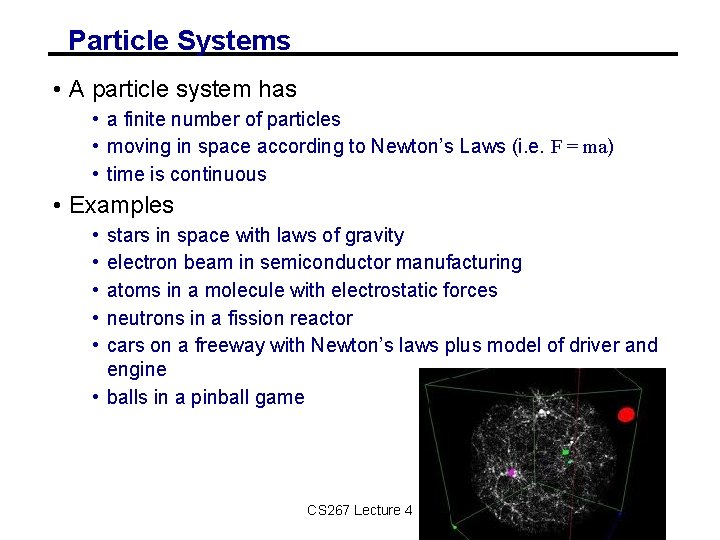 Particle Systems

• A particle system has
  • a finite number of particles
  • moving in space according to Newton's Laws (i.e. $F = ma$)
  • time is continuous
• Examples
  • stars in space with laws of gravity
  • electron beam in semiconductor manufacturing
  • atoms in a molecule with electrostatic forces
  • neutrons in a fission reactor
  • cars on a freeway with Newton's laws plus model of driver and engine
  • balls in a pinball game

CS267 Lecture 4